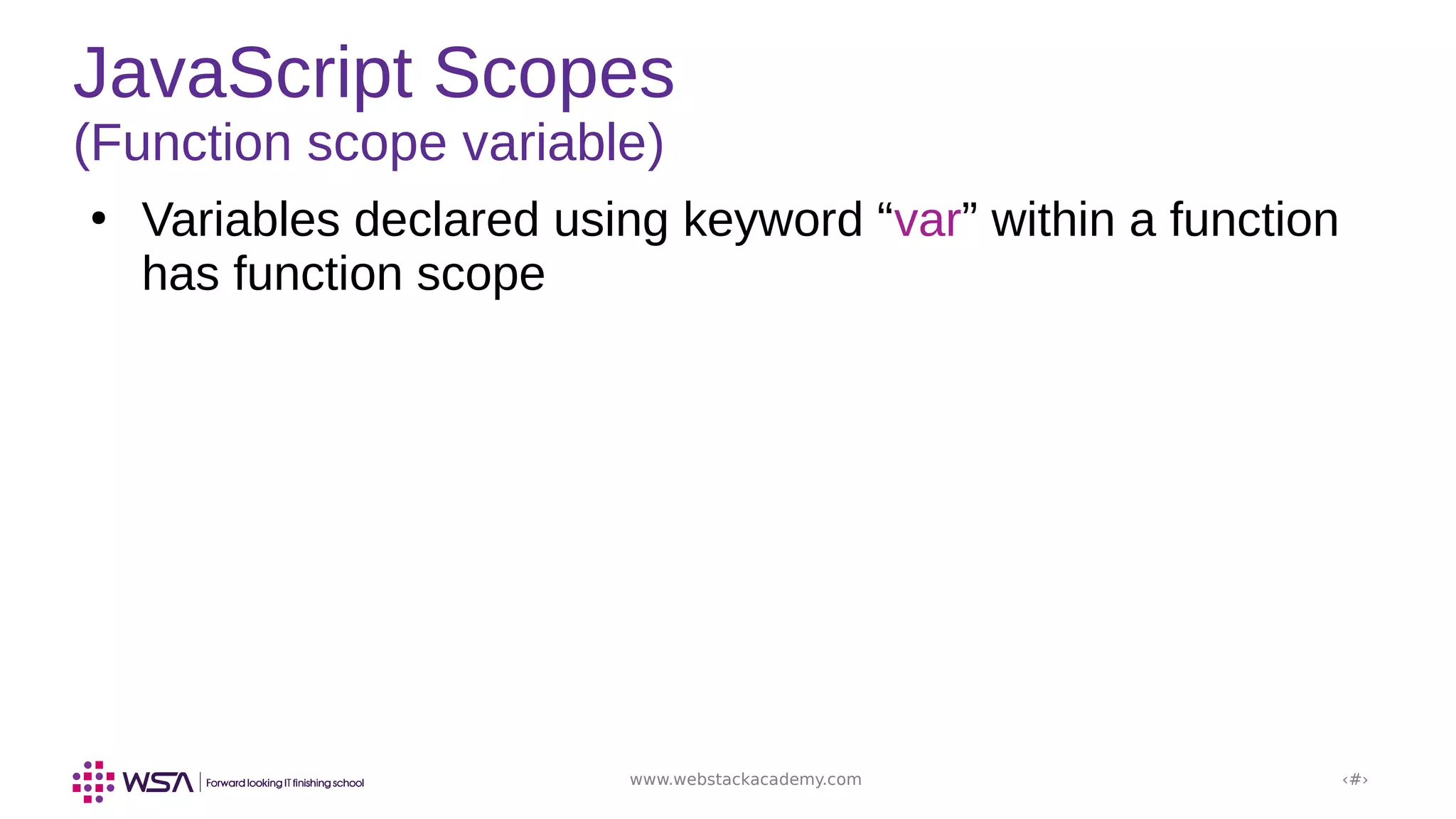 JavaScript Scopes
(Function scope variable)

• Variables declared using keyword “var” within a function has function scope

WSA | Forward looking IT finishing school

www.webstackacademy.com

‹#›